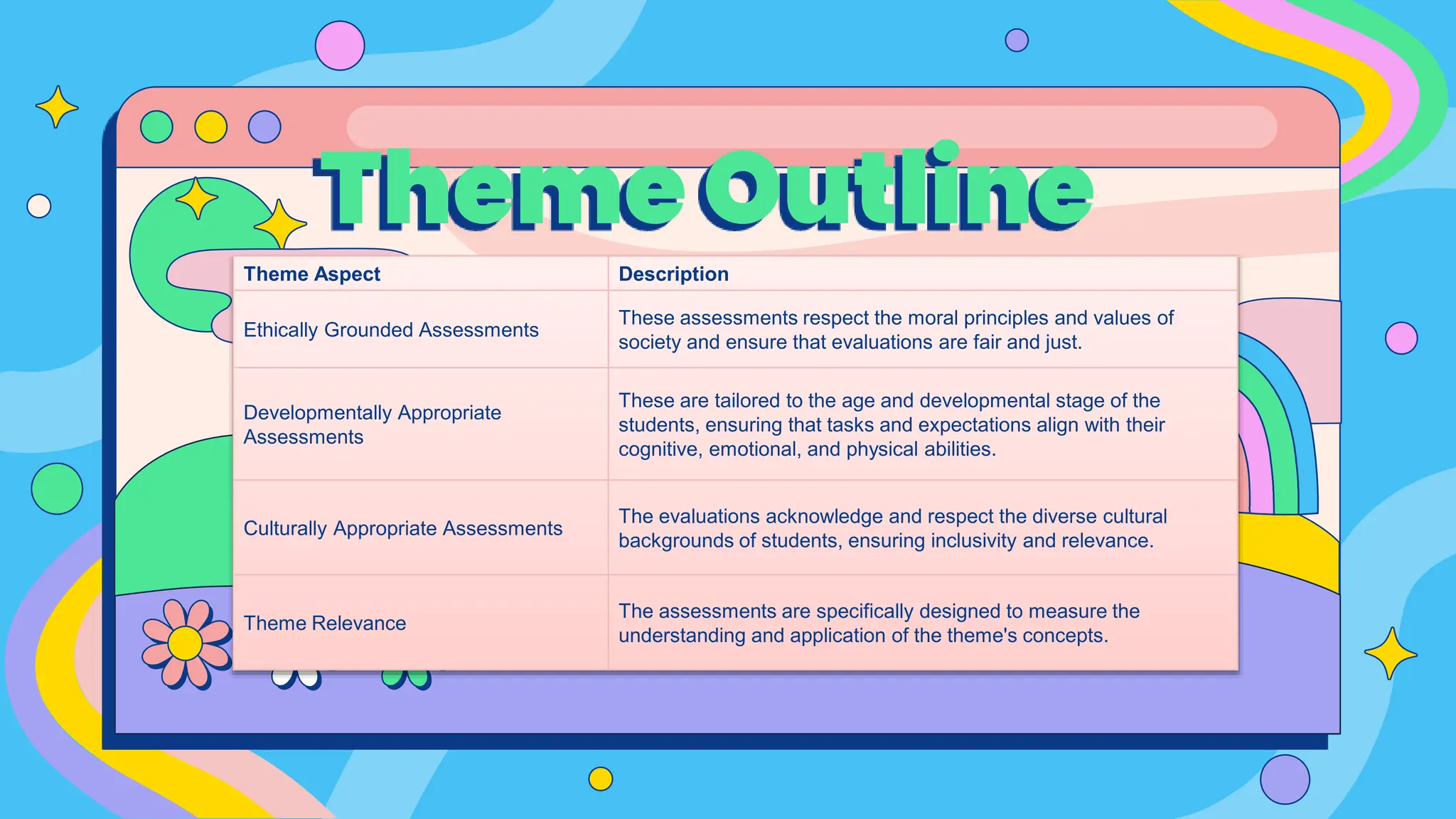 Theme Outline

| Theme Aspect | Description |
|---|---|
| Ethically Grounded Assessments | These assessments respect the moral principles and values of society and ensure that evaluations are fair and just. |
| Developmentally Appropriate Assessments | These are tailored to the age and developmental stage of the students, ensuring that tasks and expectations align with their cognitive, emotional, and physical abilities. |
| Culturally Appropriate Assessments | The evaluations acknowledge and respect the diverse cultural backgrounds of students, ensuring inclusivity and relevance. |
| Theme Relevance | The assessments are specifically designed to measure the understanding and application of the theme's concepts. |